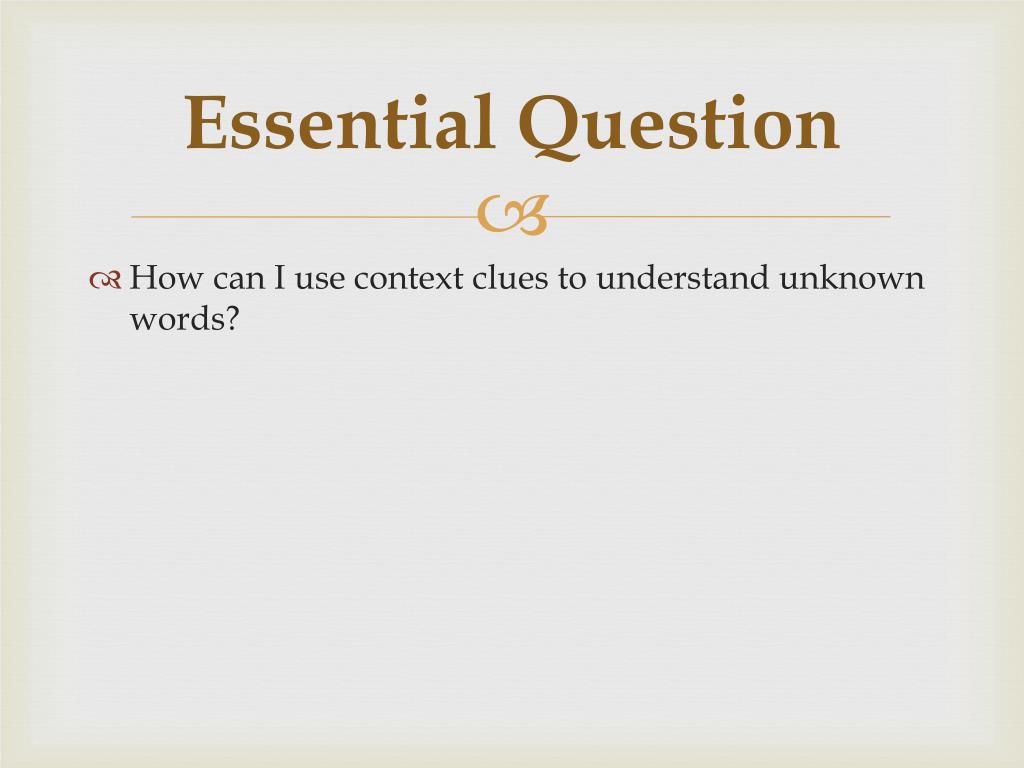 Essential Question

How can I use context clues to understand unknown words?